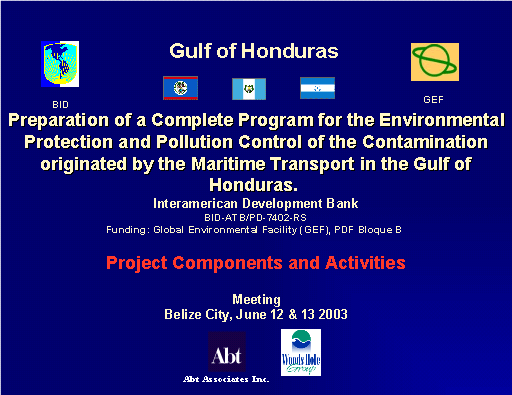 Gulf of Honduras

BID

GEF

Preparation of a Complete Program for the Environmental Protection and Pollution Control of the Contamination originated by the Maritime Transport in the Gulf of Honduras.

Interamerican Development Bank

BID-ATB/PD-7402-RS

Funding: Global Environmental Facility (GEF), PDF Bloque B

Project Components and Activities

Meeting
Belize City, June 12 & 13 2003

Abt

Abt Associates Inc.

Woods Hole Group